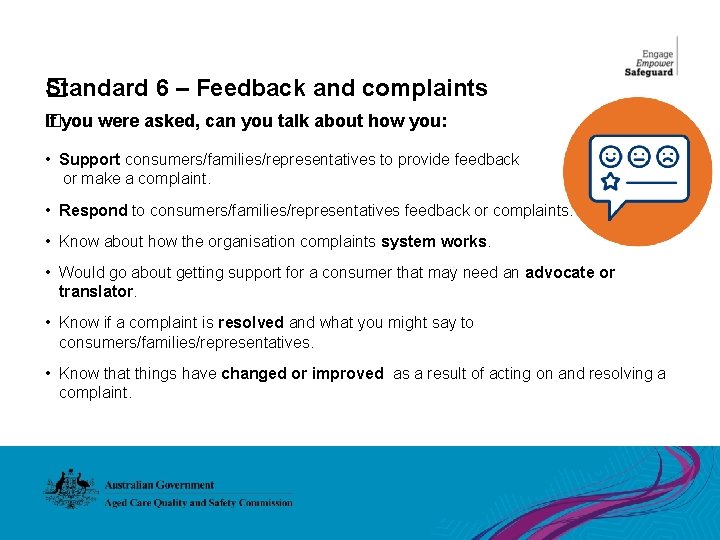 Engage
Empower
Safeguard

Standard 6 – Feedback and complaints

If you were asked, can you talk about how you:

• Support consumers/families/representatives to provide feedback or make a complaint.

• Respond to consumers/families/representatives feedback or complaints.

• Know about how the organisation complaints system works.

• Would go about getting support for a consumer that may need an advocate or translator.

• Know if a complaint is resolved and what you might say to consumers/families/representatives.

• Know that things have changed or improved as a result of acting on and resolving a complaint.

Australian Government
Aged Care Quality and Safety Commission